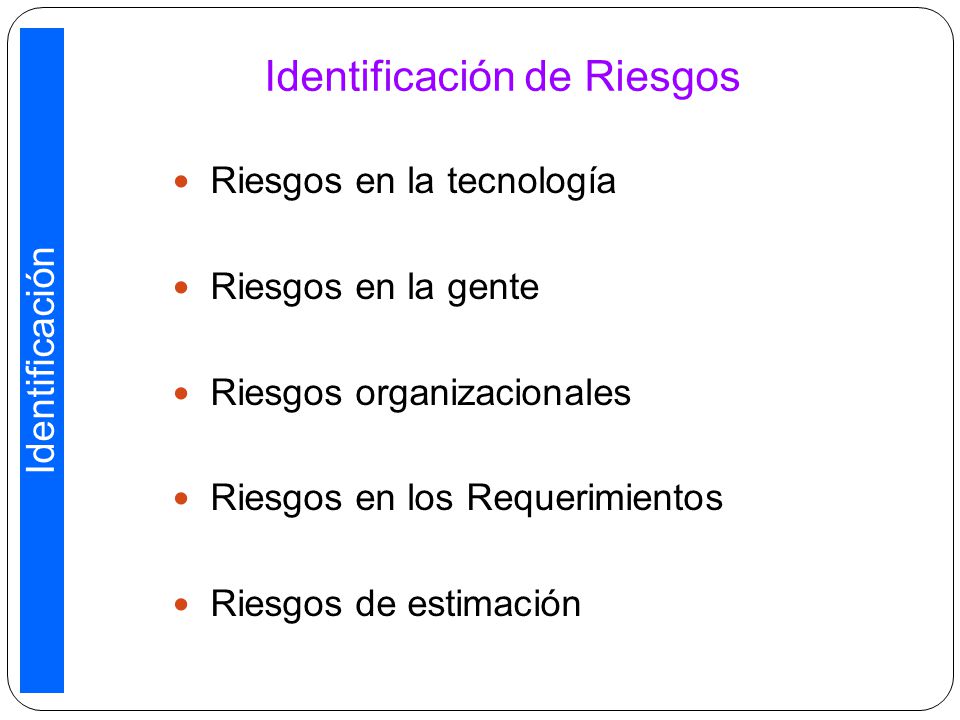 Identificación

Identificación de Riesgos

- Riesgos en la tecnología
- Riesgos en la gente
- Riesgos organizacionales
- Riesgos en los Requerimientos
- Riesgos de estimación